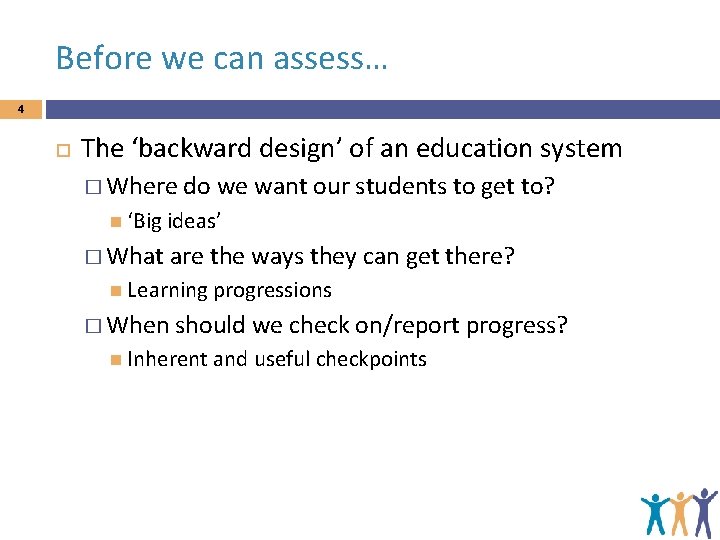 Before we can assess…

4

The ‘backward design’ of an education system

Where do we want our students to get to?

‘Big ideas’

What are the ways they can get there?

Learning progressions

When should we check on/report progress?

Inherent and useful checkpoints